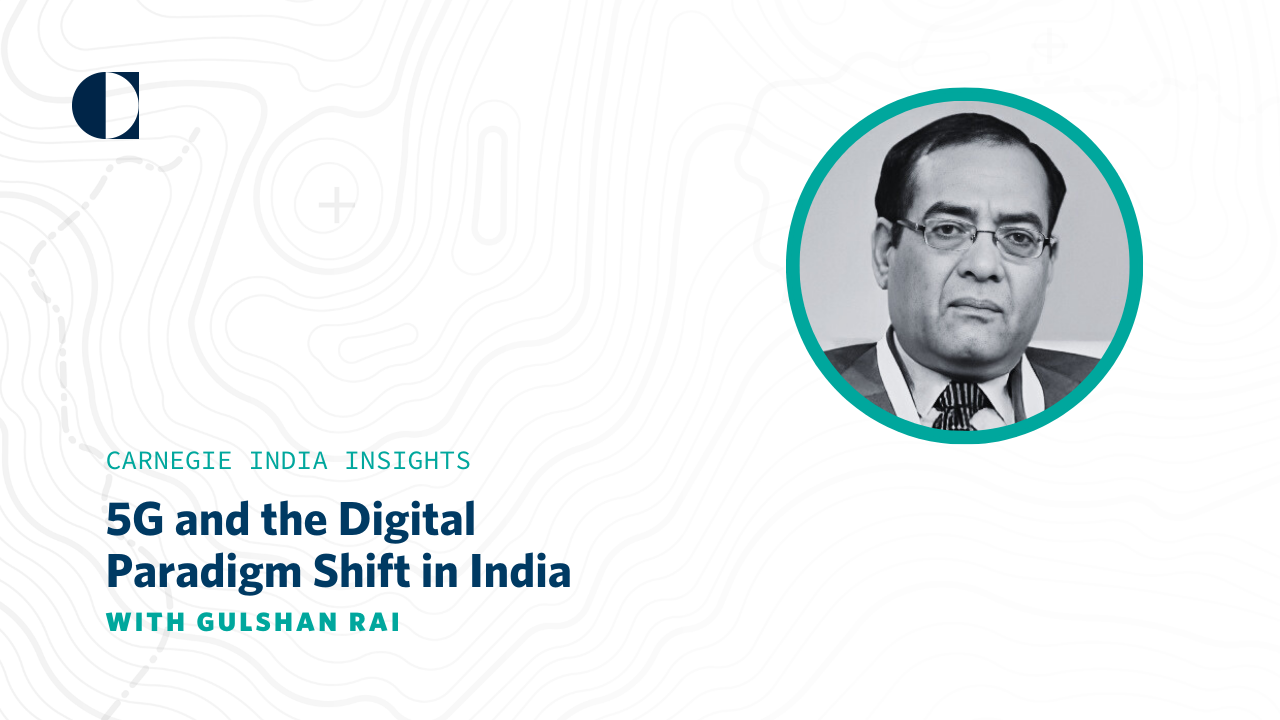 CARNEGIE INDIA INSIGHTS

5G and the Digital Paradigm Shift in India

WITH GULSHAN RAI